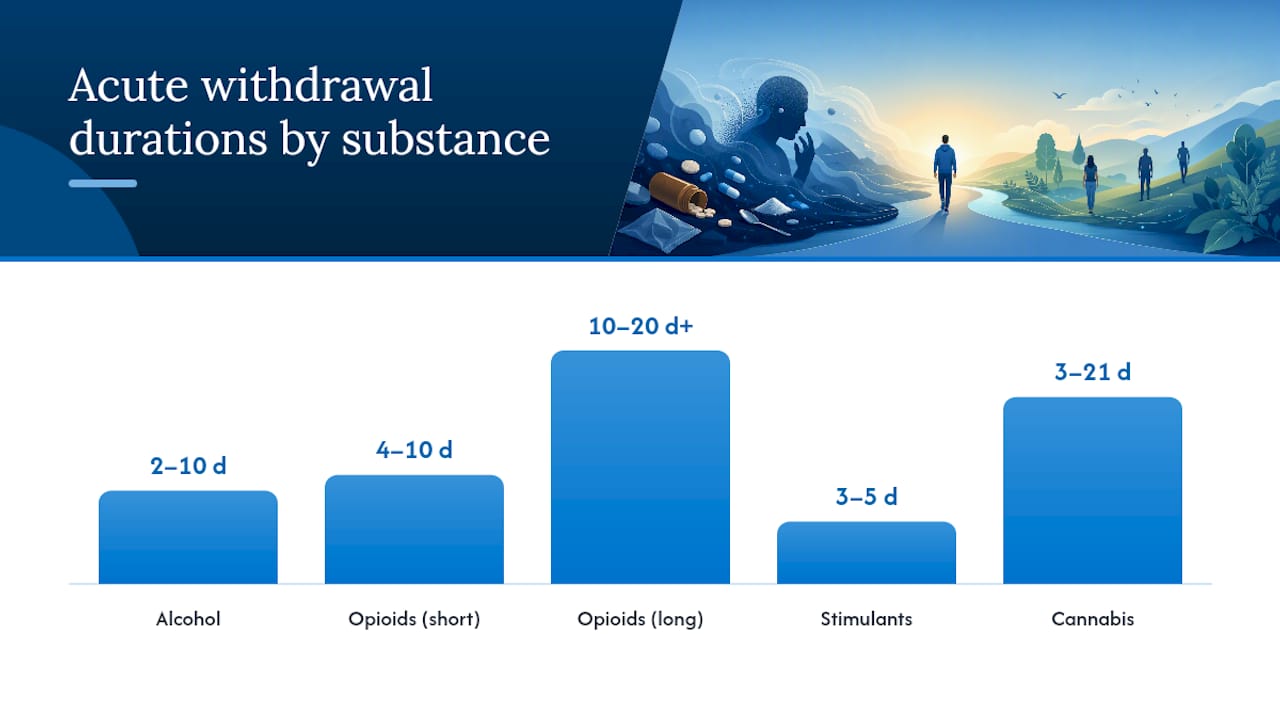 Acute withdrawal durations by substance

2–10 d
4–10 d
10–20 d+
3–5 d
3–21 d

Alcohol
Opioids (short)
Opioids (long)
Stimulants
Cannabis